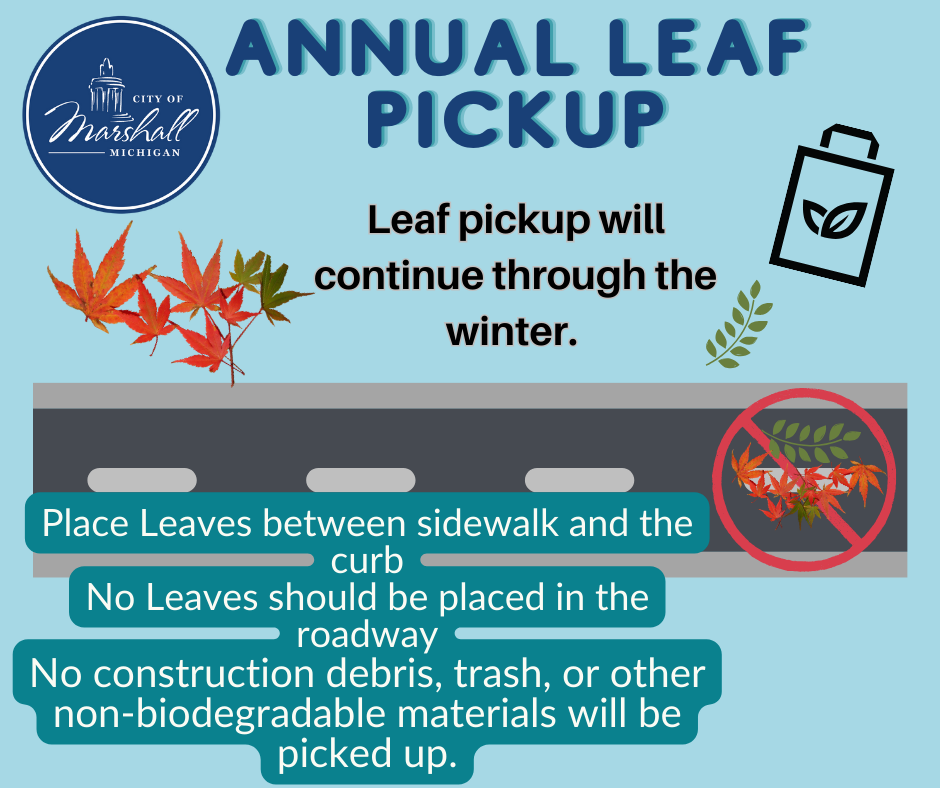 CITY OF
Marshall
MICHIGAN

ANNUAL LEAF PICKUP

Leaf pickup will continue through the winter.

Place Leaves between sidewalk and the curb

No Leaves should be placed in the roadway

No construction debris, trash, or other non-biodegradable materials will be picked up.